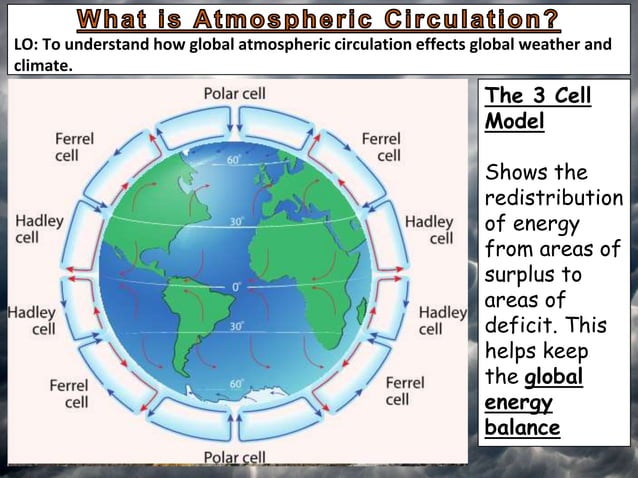 What is Atmospheric Circulation?

LO: To understand how global atmospheric circulation effects global weather and climate.

Polar cell

Ferrel cell

Ferrel cell

Hadley cell

Hadley cell

Hadley cell

Hadley cell

Ferrel cell

Ferrel cell

Polar cell

60°

30°

0°

30°

60°

The 3 Cell Model

Shows the redistribution of energy from areas of surplus to areas of deficit. This helps keep the global energy balance